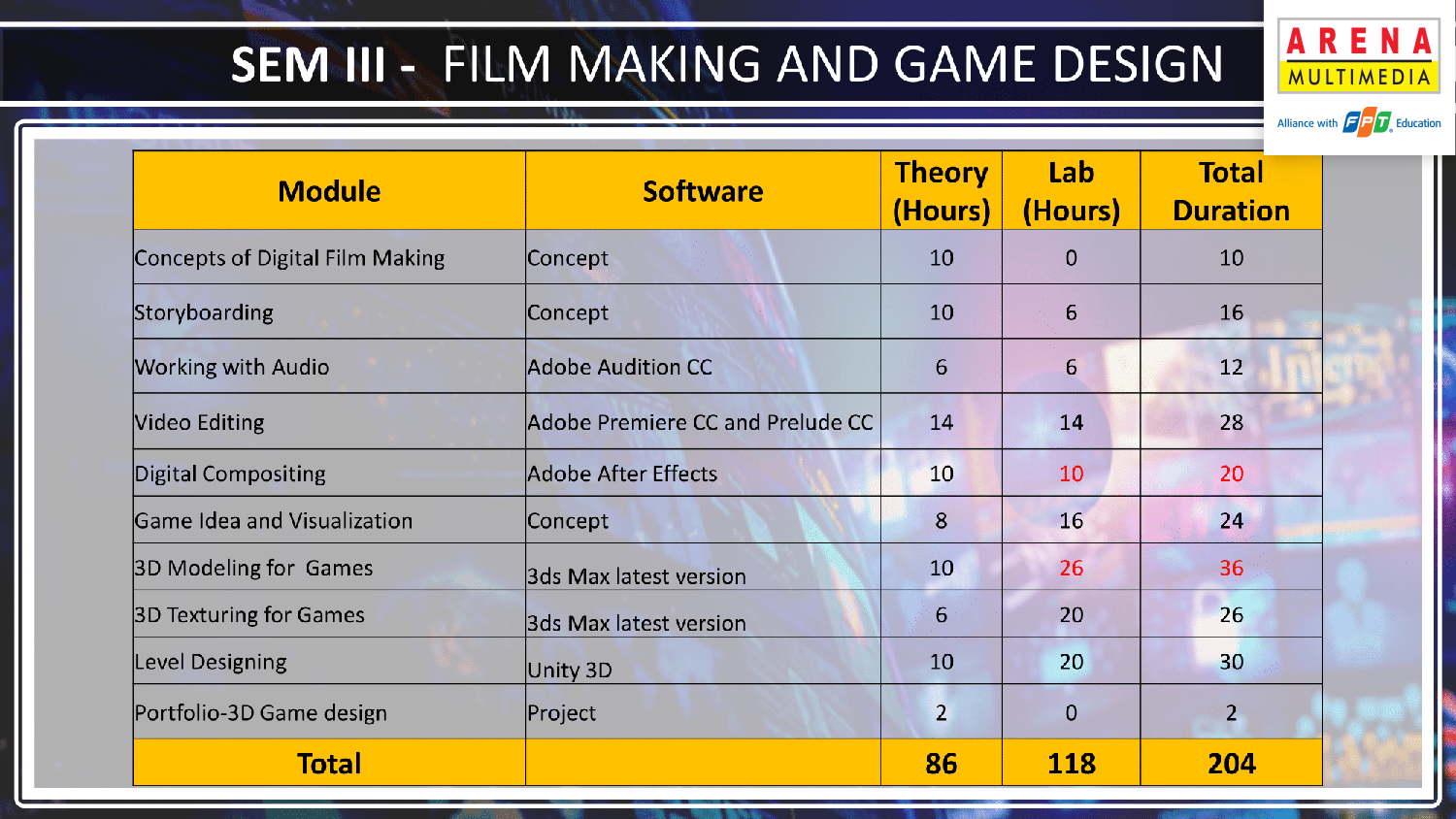 SEM III - FILM MAKING AND GAME DESIGN

ARENA MULTIMEDIA
Alliance with FPT Education

| Module | Software | Theory (Hours) | Lab (Hours) | Total Duration |
|---|---|---|---|---|
| Concepts of Digital Film Making | Concept | 10 | 0 | 10 |
| Storyboarding | Concept | 10 | 6 | 16 |
| Working with Audio | Adobe Audition CC | 6 | 6 | 12 |
| Video Editing | Adobe Premiere CC and Prelude CC | 14 | 14 | 28 |
| Digital Compositing | Adobe After Effects | 10 | 10 | 20 |
| Game Idea and Visualization | Concept | 8 | 16 | 24 |
| 3D Modeling for Games | 3ds Max latest version | 10 | 26 | 36 |
| 3D Texturing for Games | 3ds Max latest version | 6 | 20 | 26 |
| Level Designing | Unity 3D | 10 | 20 | 30 |
| Portfolio-3D Game design | Project | 2 | 0 | 2 |
| Total | | 86 | 118 | 204 |